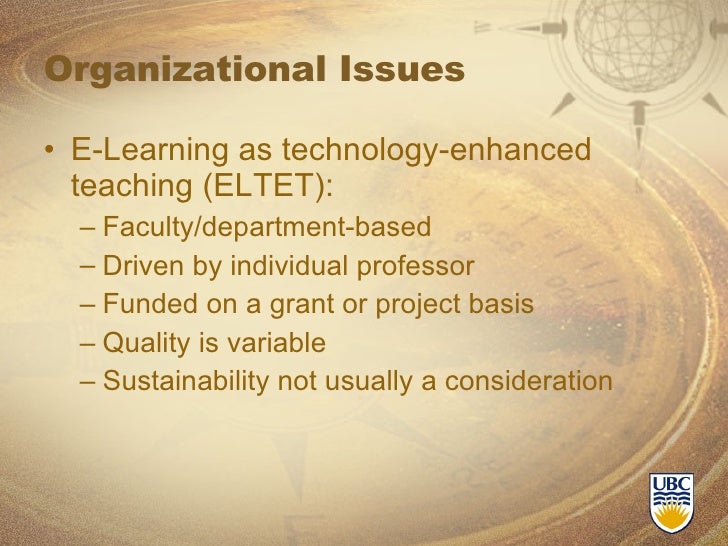 Organizational Issues

• E-Learning as technology-enhanced teaching (ELTET):
– Faculty/department-based
– Driven by individual professor
– Funded on a grant or project basis
– Quality is variable
– Sustainability not usually a consideration

UBC